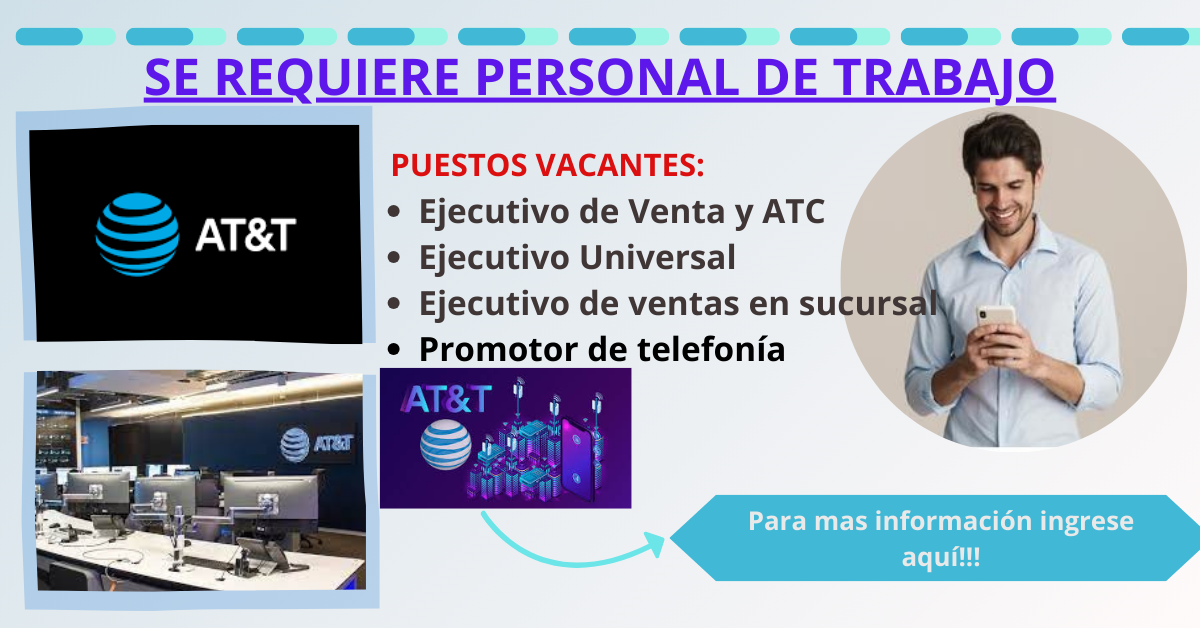 SE REQUIERE PERSONAL DE TRABAJO

AT&T

PUESTOS VACANTES:
• Ejecutivo de Venta y ATC
• Ejecutivo Universal
• Ejecutivo de ventas en sucursal
• Promotor de telefonía

AT&T

AT&T

Para mas información ingrese aquí!!!